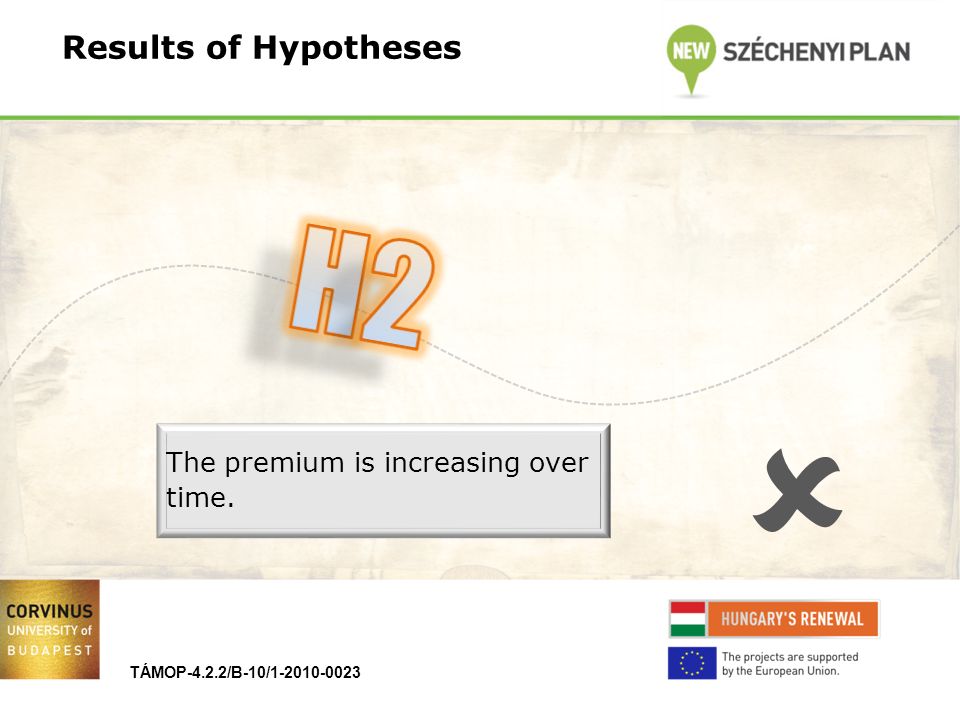 Results of Hypotheses

NEW SZÉCHENYI PLAN

H2

The premium is increasing over time.

CORVINUS UNIVERSITY of BUDAPEST

TÁMOP-4.2.2/B-10/1-2010-0023

HUNGARY'S RENEWAL

The projects are supported by the European Union.